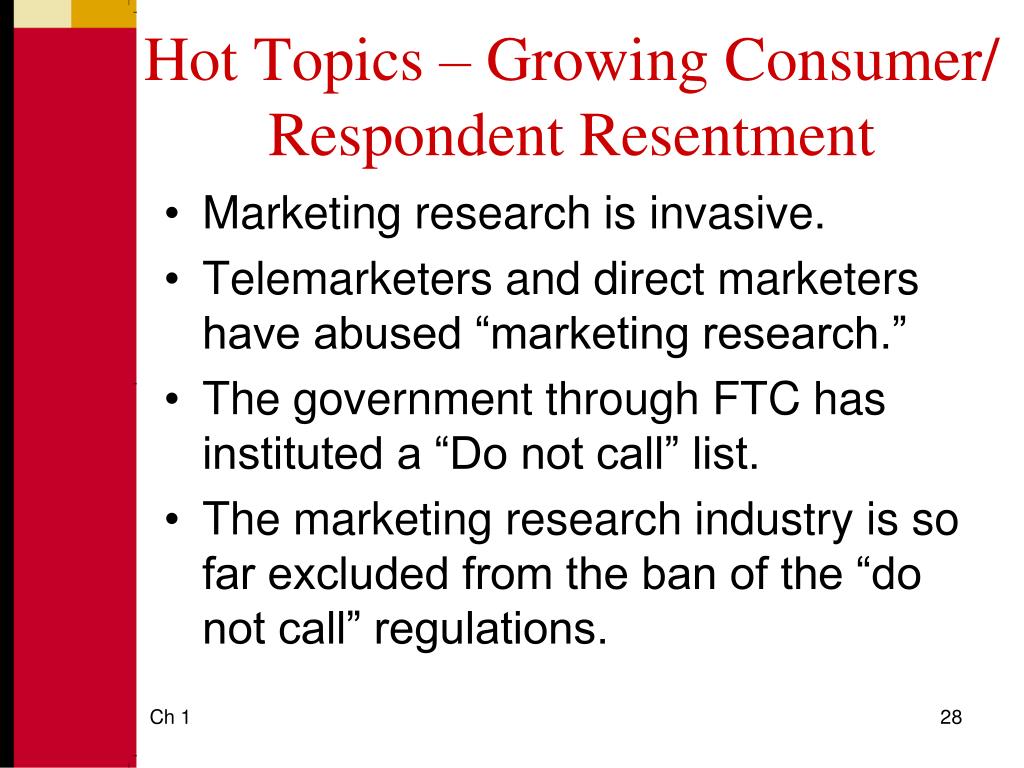 Hot Topics – Growing Consumer/ Respondent Resentment

• Marketing research is invasive.
• Telemarketers and direct marketers have abused “marketing research.”
• The government through FTC has instituted a “Do not call” list.
• The marketing research industry is so far excluded from the ban of the “do not call” regulations.

Ch 1

28